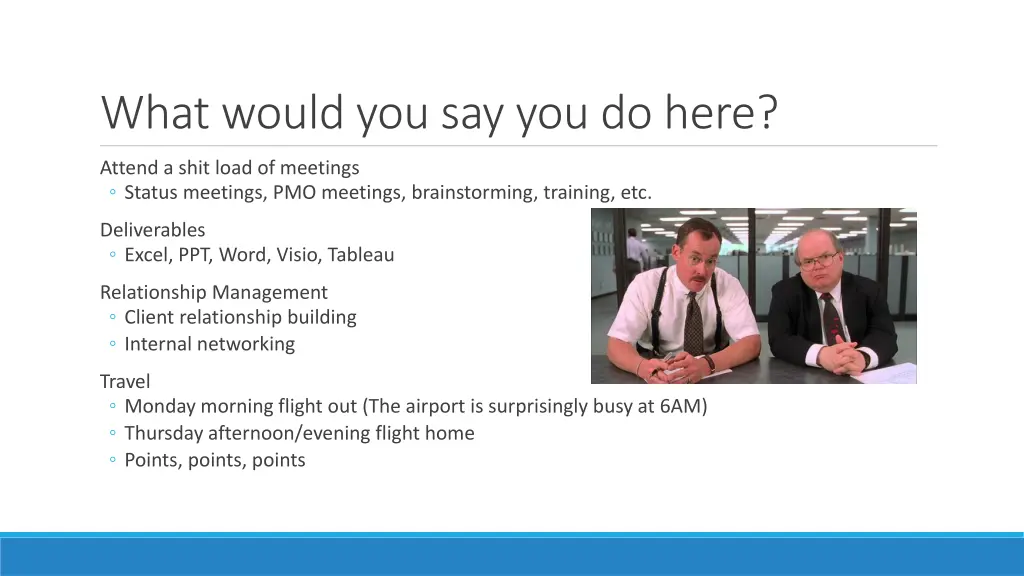 What would you say you do here?

Attend a shit load of meetings
◦ Status meetings, PMO meetings, brainstorming, training, etc.

Deliverables
◦ Excel, PPT, Word, Visio, Tableau

Relationship Management
◦ Client relationship building
◦ Internal networking

Travel
◦ Monday morning flight out (The airport is surprisingly busy at 6AM)
◦ Thursday afternoon/evening flight home
◦ Points, points, points